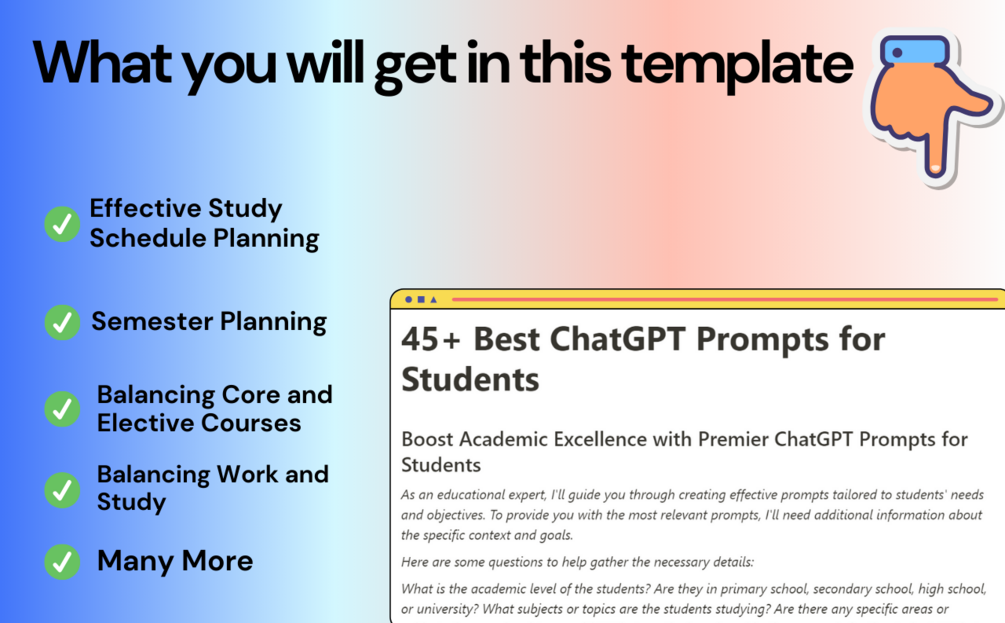 What you will get in this template

Effective Study Schedule Planning

Semester Planning

Balancing Core and Elective Courses

Balancing Work and Study

Many More

45+ Best ChatGPT Prompts for Students

Boost Academic Excellence with Premier ChatGPT Prompts for Students

As an educational expert, I'll guide you through creating effective prompts tailored to students' needs and objectives. To provide you with the most relevant prompts, I'll need additional information about the specific context and goals.

Here are some questions to help gather the necessary details:

What is the academic level of the students? Are they in primary school, secondary school, high school, or university? What subjects or topics are the students studying? Are there any specific areas or